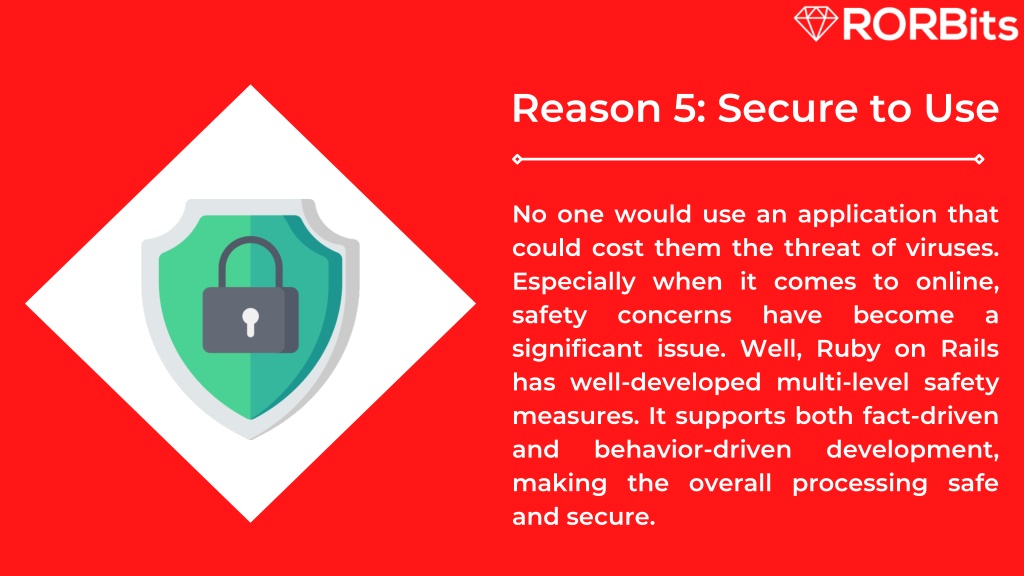 RORBits

Reason 5: Secure to Use

No one would use an application that could cost them the threat of viruses. Especially when it comes to online, safety concerns have become a significant issue. Well, Ruby on Rails has well-developed multi-level safety measures. It supports both fact-driven and behavior-driven development, making the overall processing safe and secure.